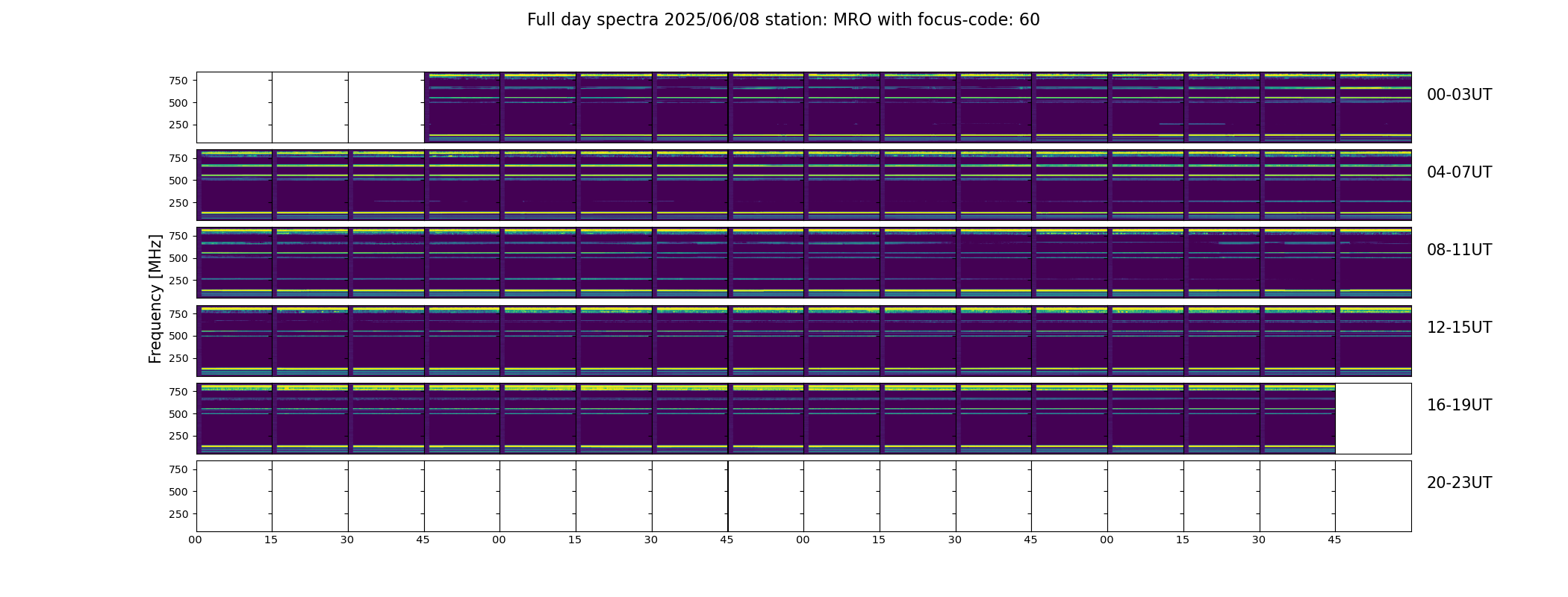 Full day spectra 2025/06/08 station: MRO with focus-code: 60

Frequency [MHz]

750
500
250

00-03UT

750
500
250

04-07UT

750
500
250

08-11UT

750
500
250

12-15UT

750
500
250

16-19UT

750
500
250

20-23UT

00 15 30 45 00 15 30 45 00 15 30 45 00 15 30 45